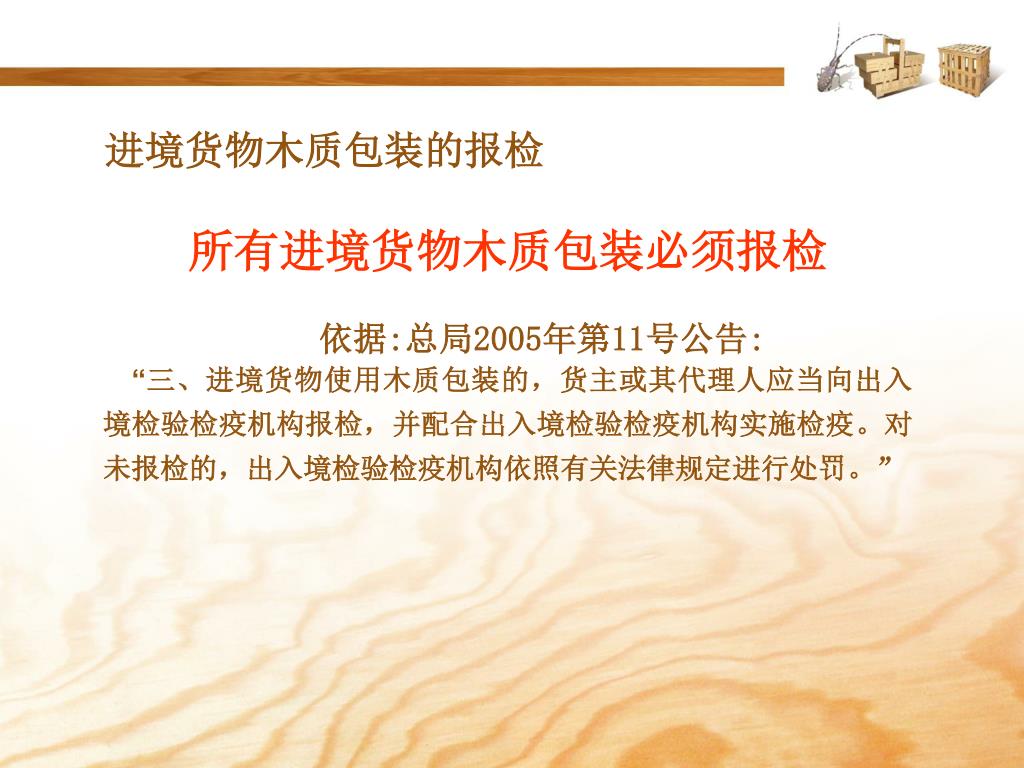 进境货物木质包装的报检

所有进境货物木质包装必须报检

依据:总局2005年第11号公告:

“三、进境货物使用木质包装的，货主或其代理人应当向出入境检验检疫机构报检，并配合出入境检验检疫机构实施检疫。对未报检的，出入境检验检疫机构依照有关法律规定进行处罚。”